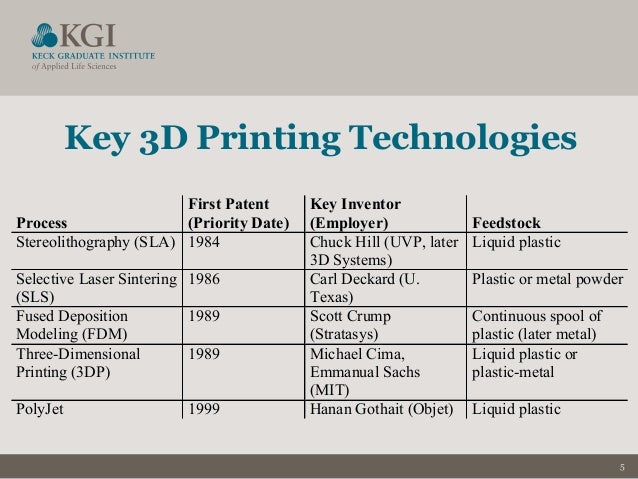 KGI
KECK GRADUATE INSTITUTE
of Applied Life Sciences

Key 3D Printing Technologies

| Process | First Patent (Priority Date) | Key Inventor (Employer) | Feedstock |
|---|---|---|---|
| Stereolithography (SLA) | 1984 | Chuck Hill (UVP, later 3D Systems) | Liquid plastic |
| Selective Laser Sintering (SLS) | 1986 | Carl Deckard (U. Texas) | Plastic or metal powder |
| Fused Deposition Modeling (FDM) | 1989 | Scott Crump (Stratasys) | Continuous spool of plastic (later metal) |
| Three-Dimensional Printing (3DP) | 1989 | Michael Cima, Emmanual Sachs (MIT) | Liquid plastic or plastic-metal |
| PolyJet | 1999 | Hanan Gothait (Objet) | Liquid plastic |

5